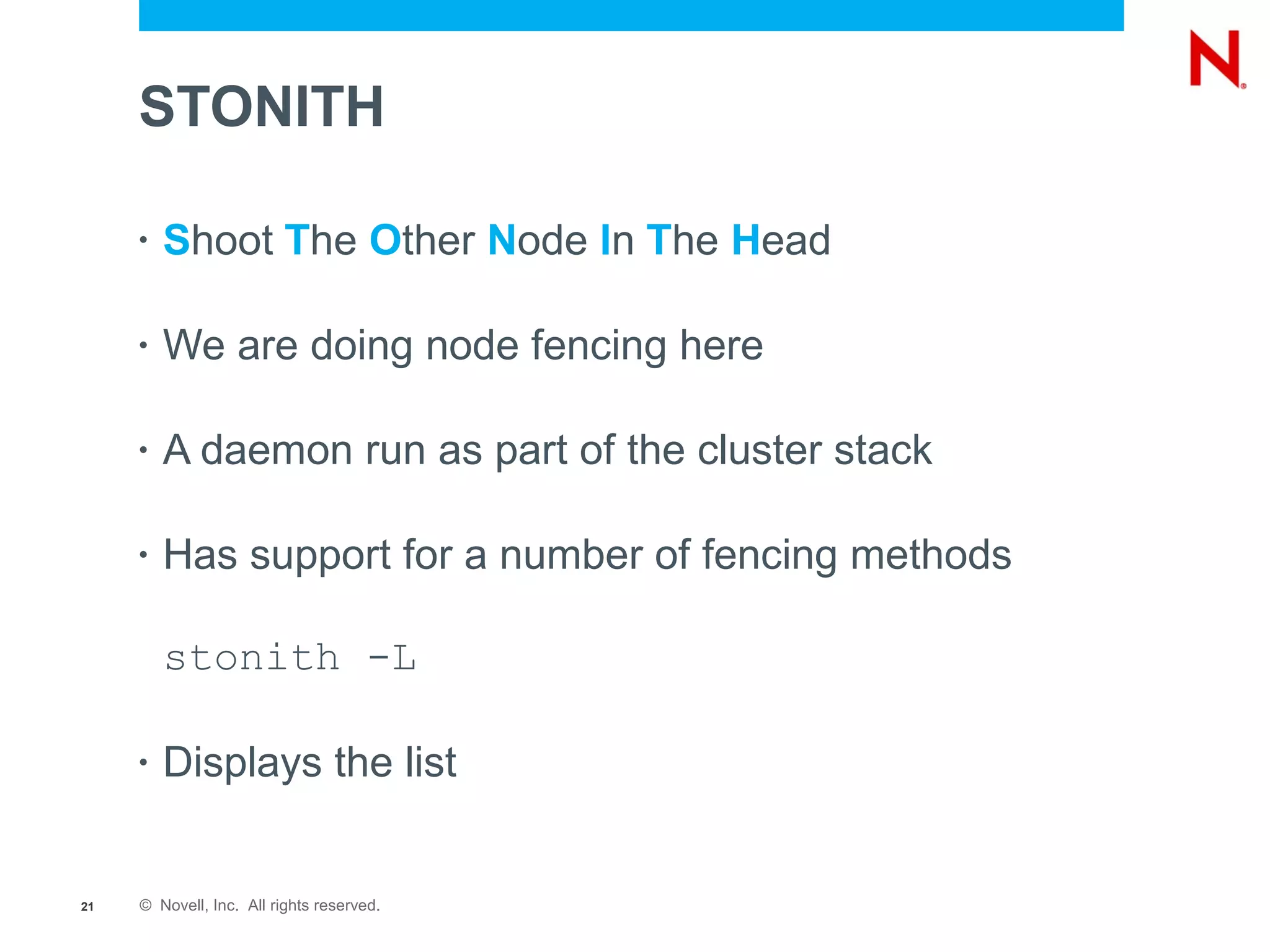 N

STONITH

• Shoot The Other Node In The Head

• We are doing node fencing here

• A daemon run as part of the cluster stack

• Has support for a number of fencing methods

stonith -L

• Displays the list

21 © Novell, Inc. All rights reserved.